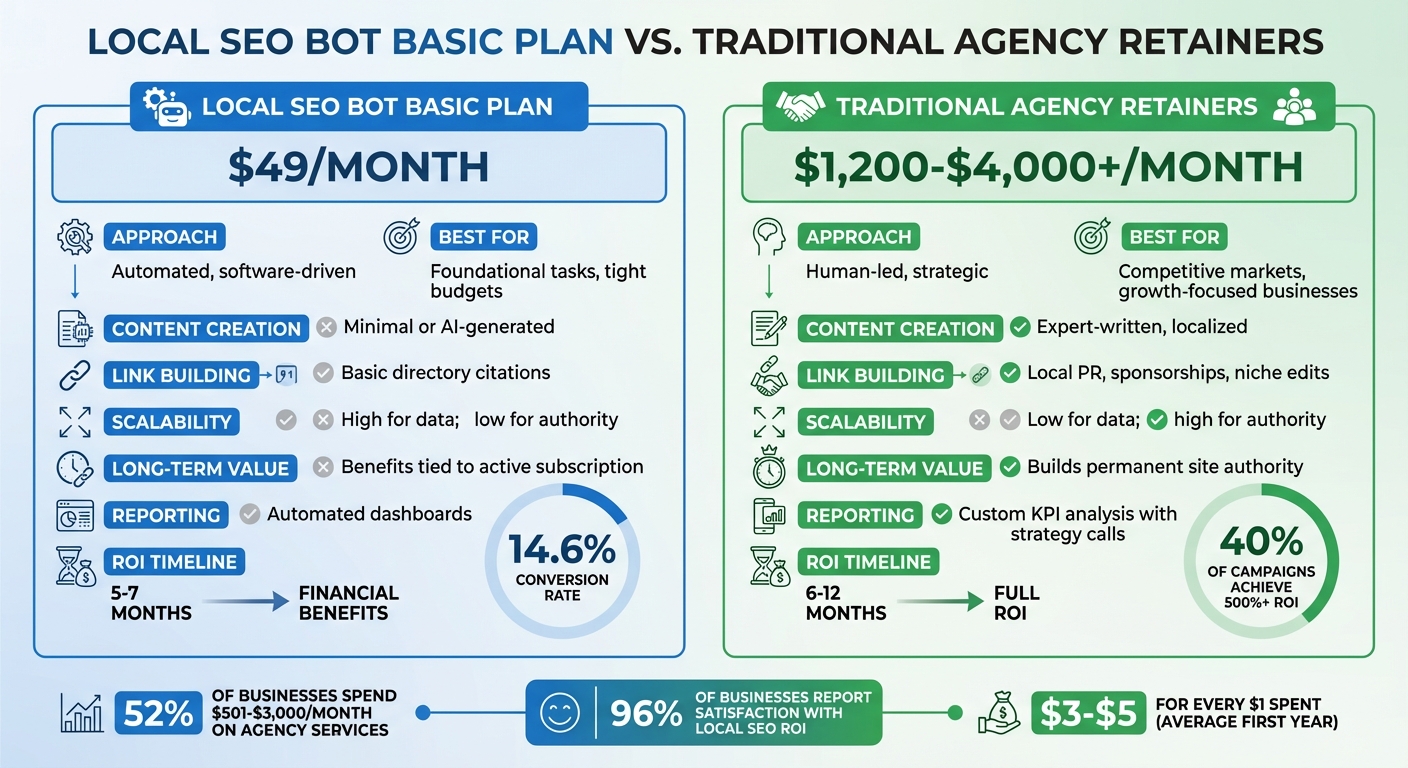 LOCAL SEO BOT BASIC PLAN VS. TRADITIONAL AGENCY RETAINERS

LOCAL SEO BOT BASIC PLAN

$49/MONTH

APPROACH
Automated, software-driven

BEST FOR
Foundational tasks, tight budgets

CONTENT CREATION
Minimal or AI-generated

LINK BUILDING
91
Basic directory citations

SCALABILITY
High for data; low for authority

LONG-TERM VALUE
Benefits tied to active subscription

REPORTING
Automated dashboards

ROI TIMELINE
5-7 MONTHS
FINANCIAL BENEFITS

14.6%
CONVERSION RATE

TRADITIONAL AGENCY RETAINERS

$1,200-$4,000+/MONTH

APPROACH
Human-led, strategic

BEST FOR
Competitive markets, growth-focused businesses

CONTENT CREATION
Expert-written, localized

LINK BUILDING
Local PR, sponsorships, niche edits

SCALABILITY
Low for data; high for authority

LONG-TERM VALUE
Builds permanent site authority

REPORTING
Custom KPI analysis with strategy calls

ROI TIMELINE
6-12 MONTHS
FULL ROI

40%
OF CAMPAIGNS ACHIEVE 500%+ ROI

52% OF BUSINESSES SPEND $501-$3,000/MONTH ON AGENCY SERVICES

96% OF BUSINESSES REPORT SATISFACTION WITH LOCAL SEO ROI

$3-$5 FOR EVERY $1 SPENT (AVERAGE FIRST YEAR)